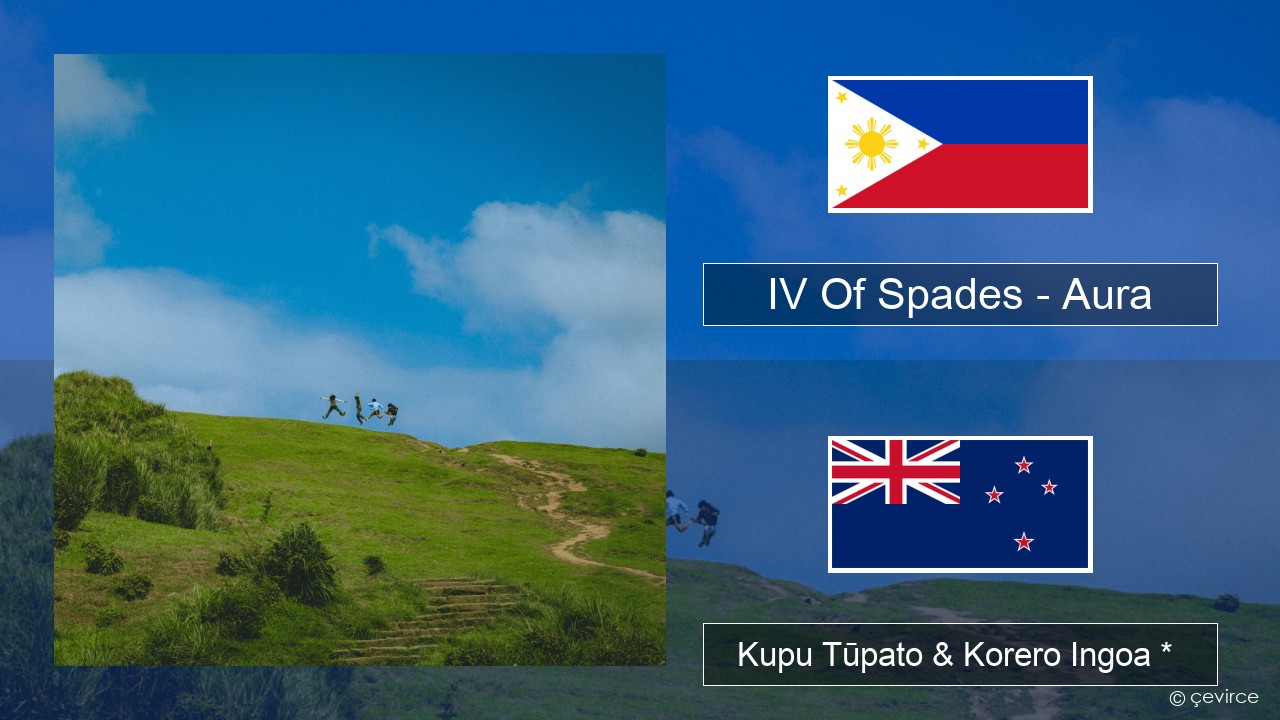 IV Of Spades - Aura

Kupu Tūpato & Korero Ingoa *

© çevirce